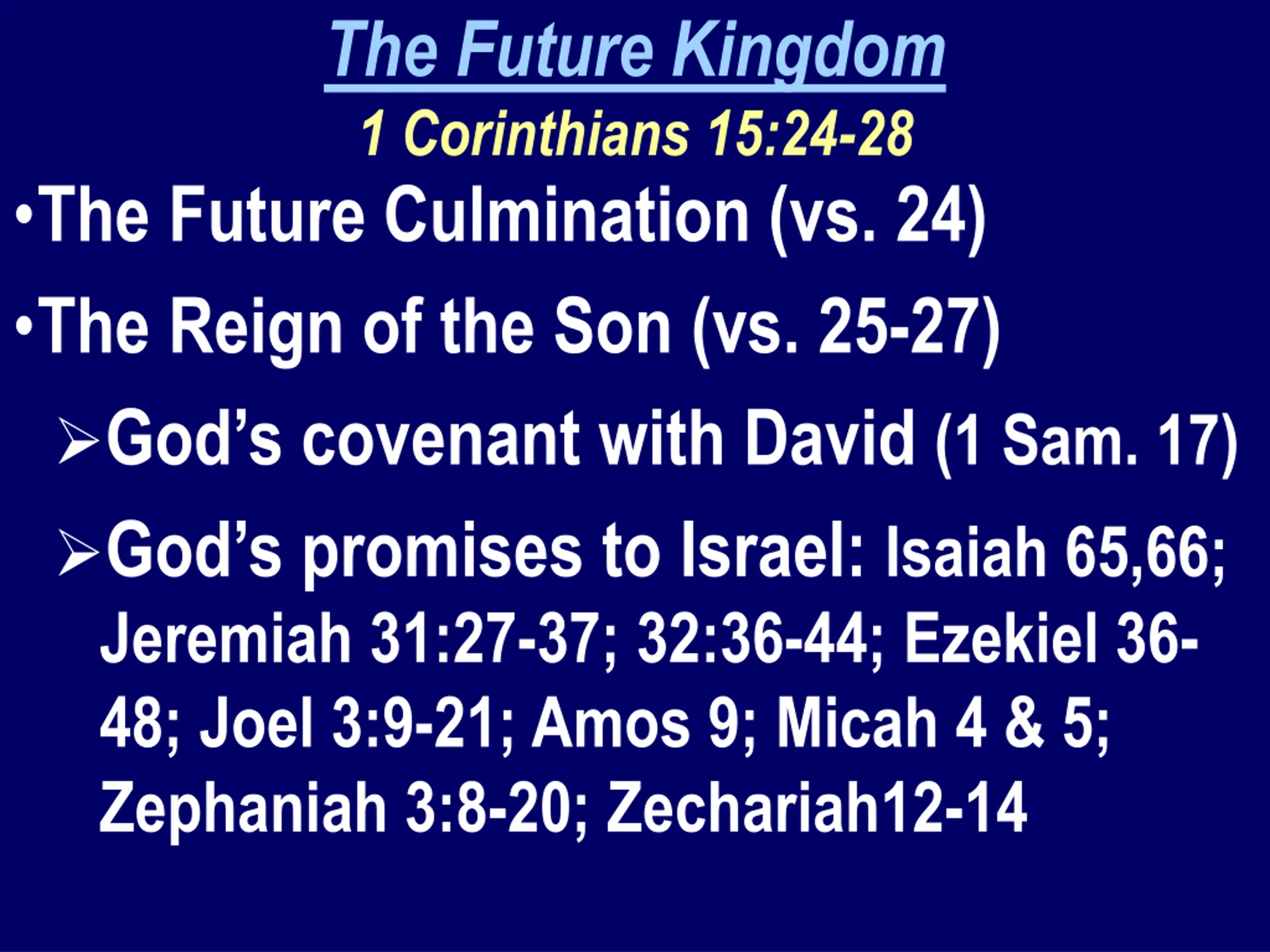 The Future Kingdom
1 Corinthians 15:24-28

•The Future Culmination (vs. 24)

•The Reign of the Son (vs. 25-27)

➢God's covenant with David (1 Sam. 17)

➢God's promises to Israel: Isaiah 65,66; Jeremiah 31:27-37; 32:36-44; Ezekiel 36-48; Joel 3:9-21; Amos 9; Micah 4 & 5; Zephaniah 3:8-20; Zechariah12-14